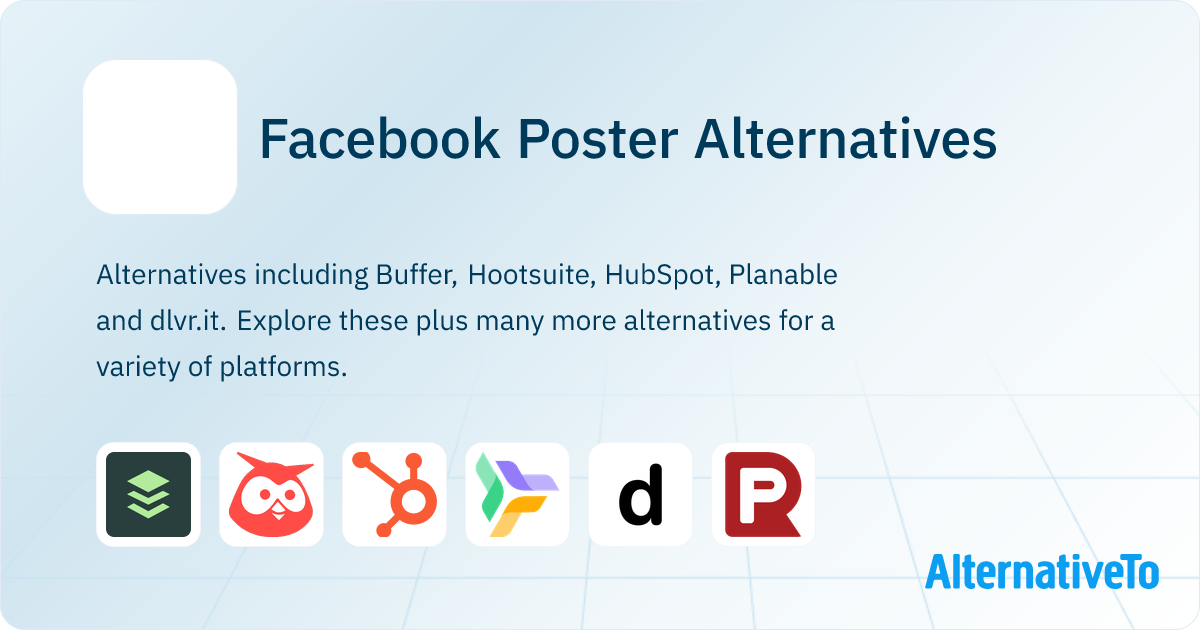 Facebook Poster Alternatives

Alternatives including Buffer, Hootsuite, HubSpot, Planable and dlvr.it. Explore these plus many more alternatives for a variety of platforms.

d

AlternativeTo